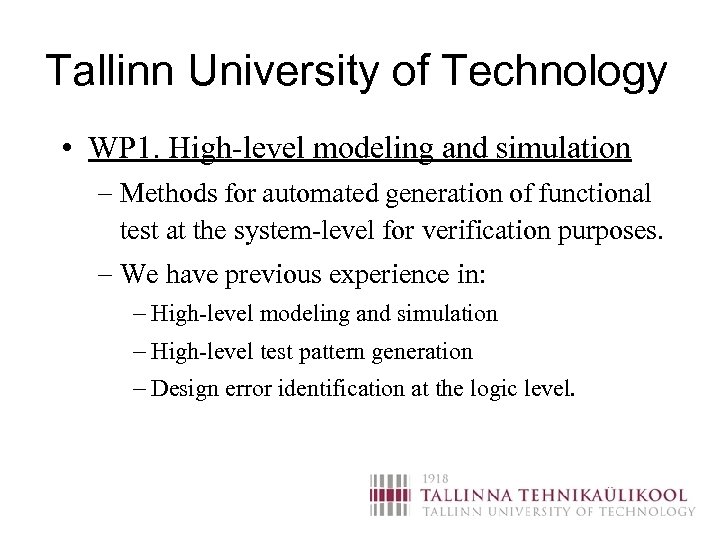 Tallinn University of Technology

• WP1. High-level modeling and simulation

– Methods for automated generation of functional test at the system-level for verification purposes.

– We have previous experience in:

– High-level modeling and simulation

– High-level test pattern generation

– Design error identification at the logic level.

1918
TALLINNA TEHNIKAÜLIKOOL
TALLINN UNIVERSITY OF TECHNOLOGY